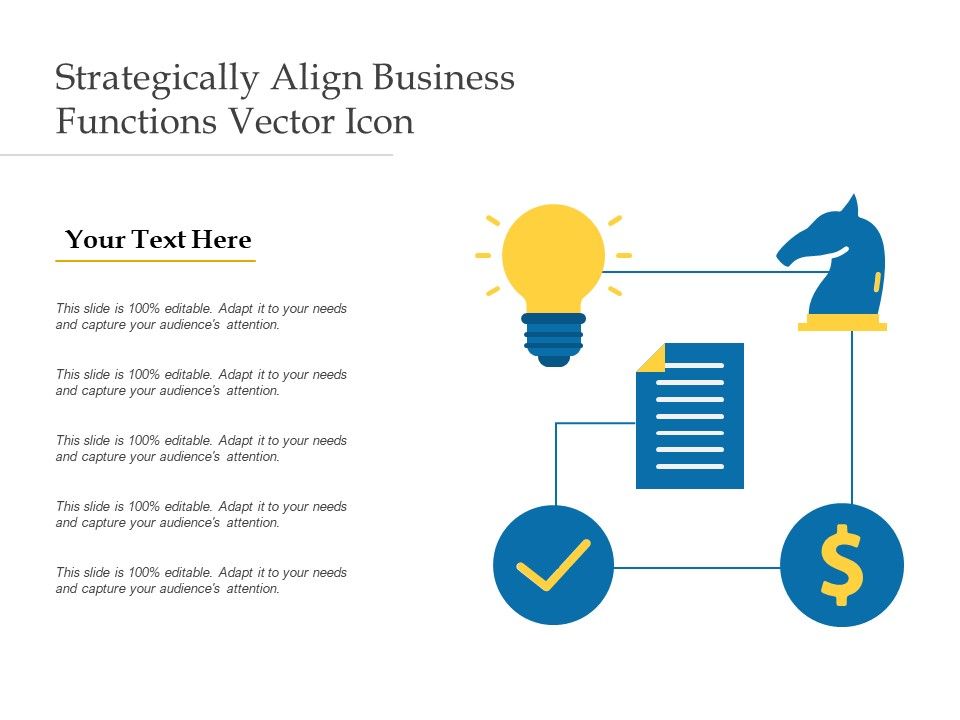 Strategically Align Business Functions Vector Icon

Your Text Here

This slide is 100% editable. Adapt it to your needs and capture your audience's attention.

This slide is 100% editable. Adapt it to your needs and capture your audience's attention.

This slide is 100% editable. Adapt it to your needs and capture your audience's attention.

This slide is 100% editable. Adapt it to your needs and capture your audience's attention.

This slide is 100% editable. Adapt it to your needs and capture your audience's attention.

$